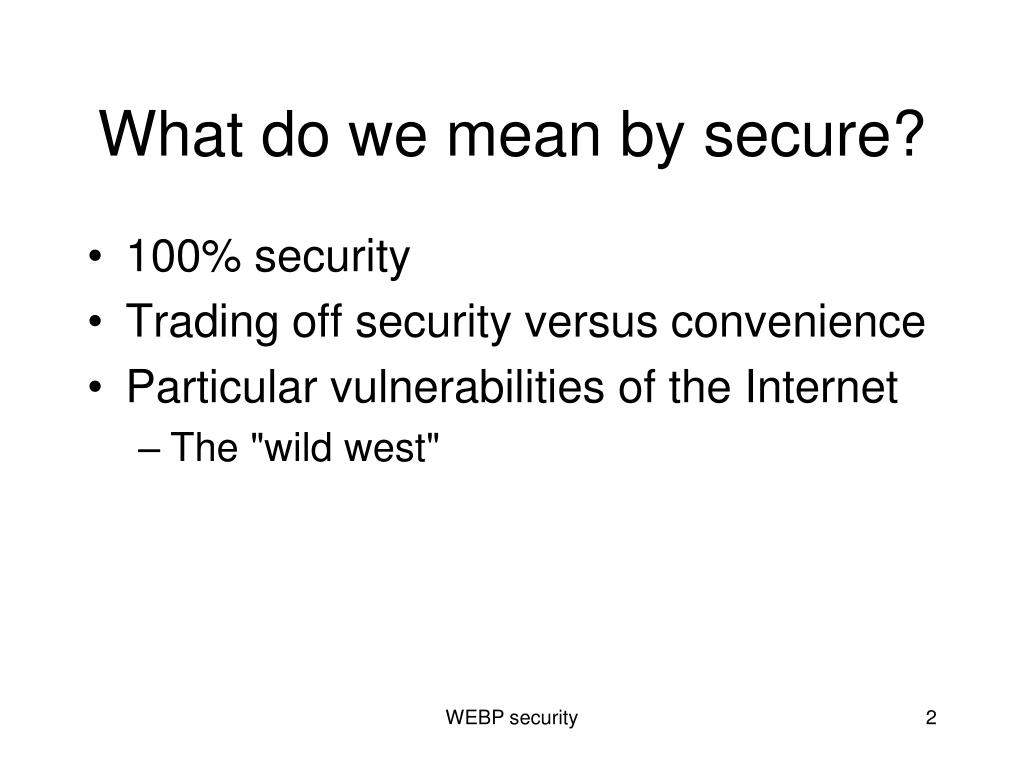 What do we mean by secure?

• 100% security
• Trading off security versus convenience
• Particular vulnerabilities of the Internet
– The "wild west"

WEBP security

2